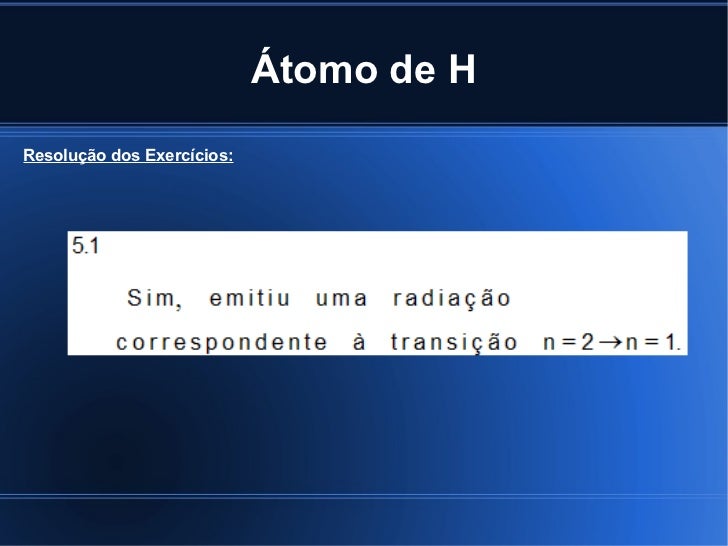 Átomo de H

Resolução dos Exercícios:

5.1

Sim, emitiu uma radiação correspondente à transição $n=2 \rightarrow n=1$.